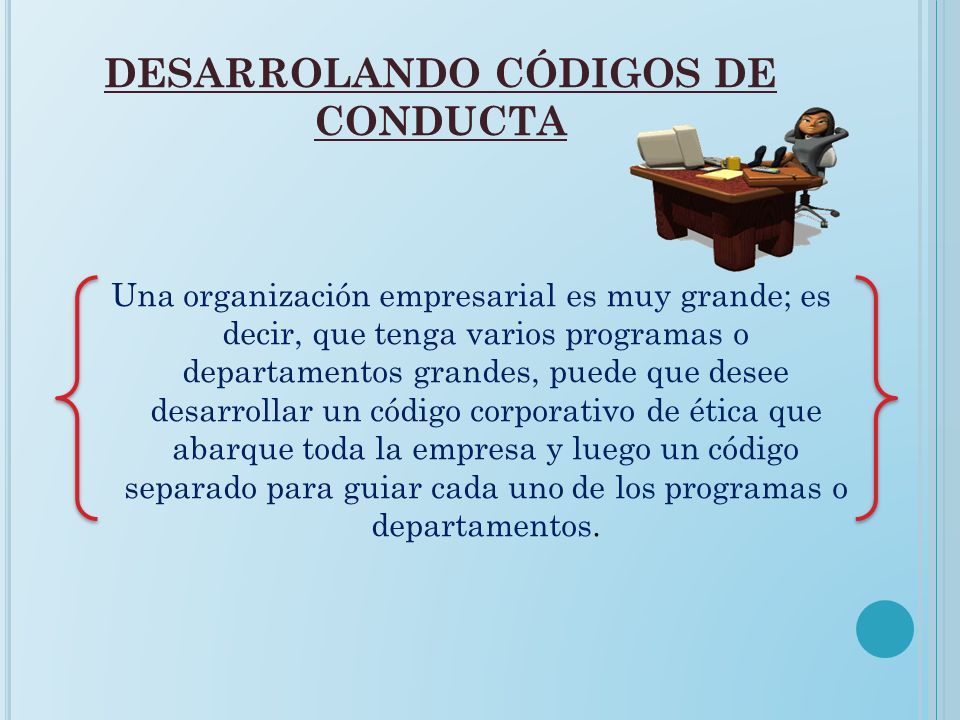 DESARROLANDO CÓDIGOS DE CONDUCTA

Una organización empresarial es muy grande; es decir, que tenga varios programas o departamentos grandes, puede que desee desarrollar un código corporativo de ética que abarque toda la empresa y luego un código separado para guiar cada uno de los programas o departamentos.